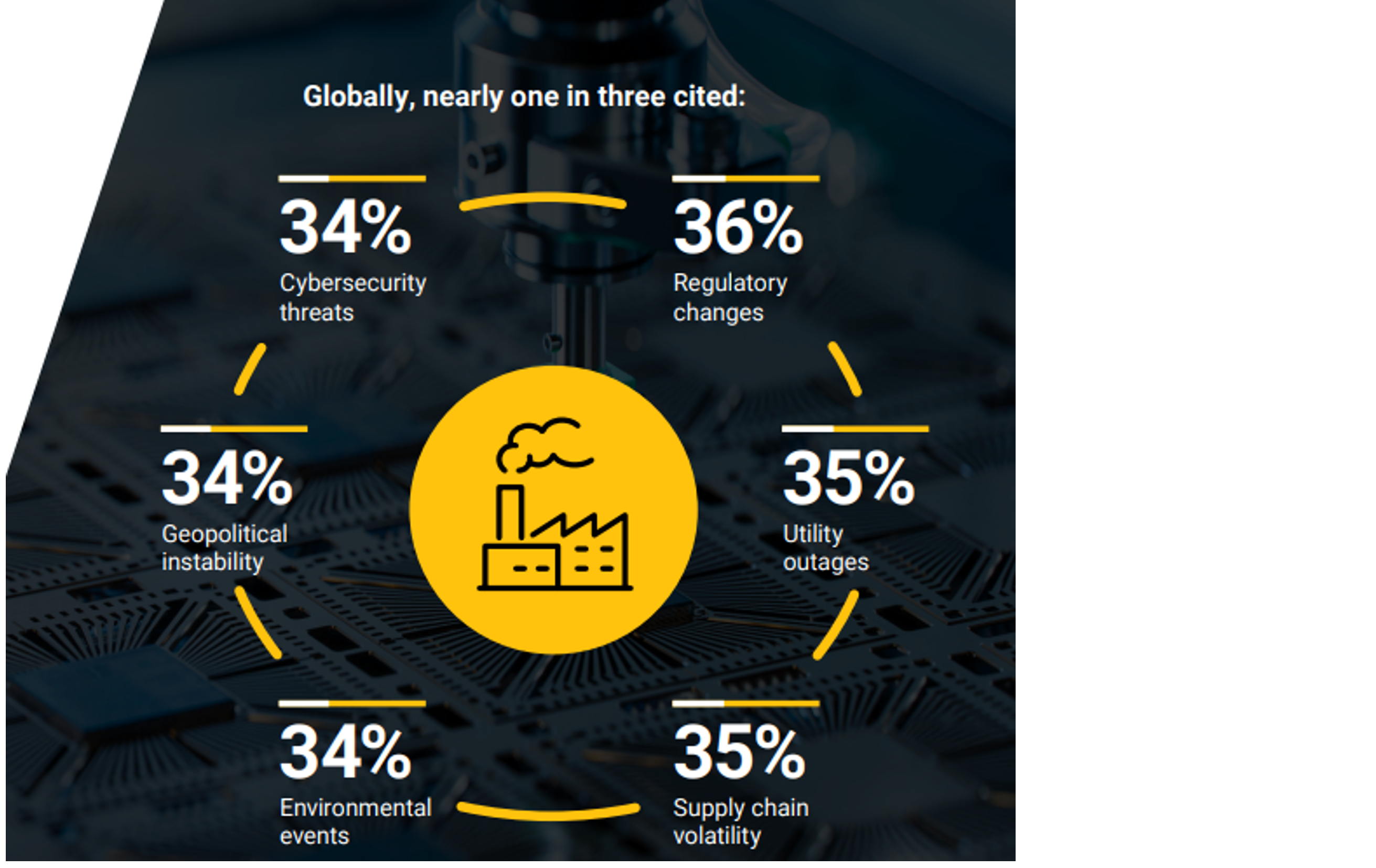 Globally, nearly one in three cited:

34%
Cybersecurity threats

36%
Regulatory changes

34%
Geopolitical instability

35%
Utility outages

34%
Environmental events

35%
Supply chain volatility